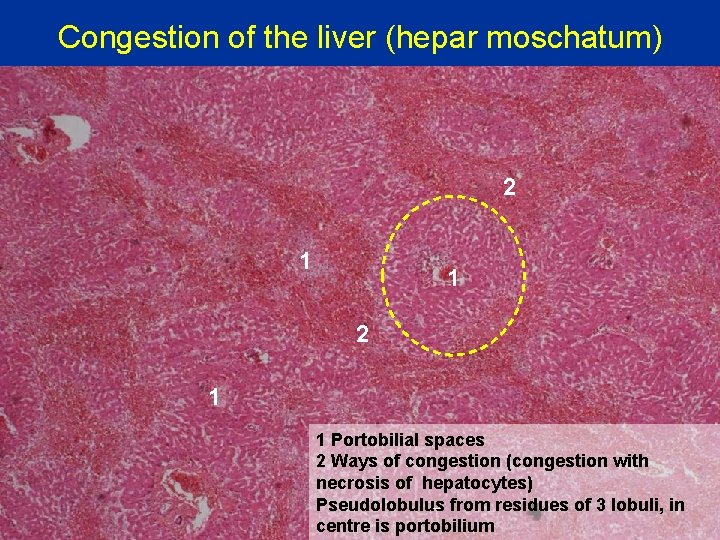 Congestion of the liver (hepar moschatum)

2

1

1

2

1

1 Portobilial spaces
2 Ways of congestion (congestion with necrosis of hepatocytes)
Pseudolobulus from residues of 3 lobuli, in centre is portobilium